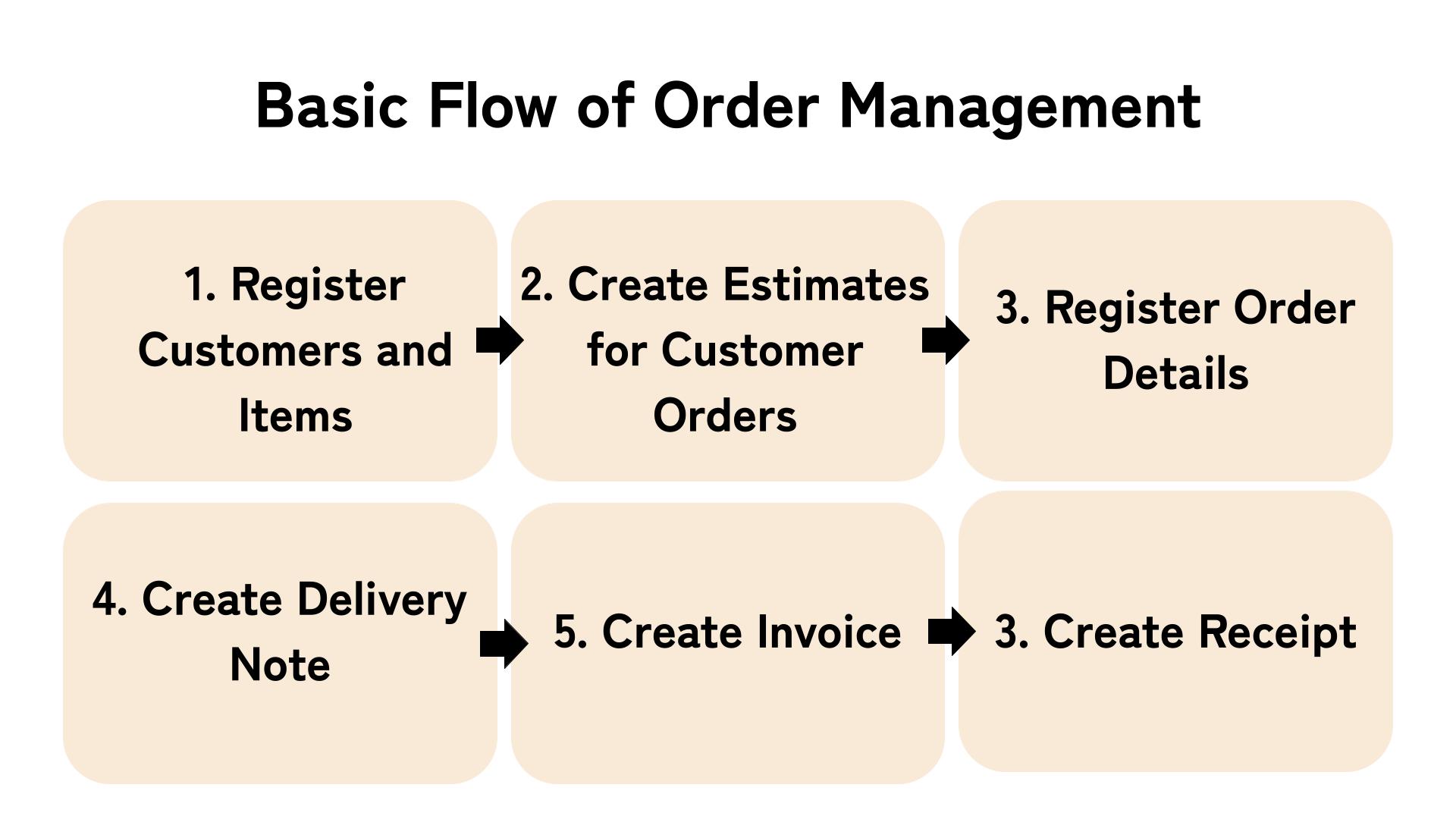 Basic Flow of Order Management

1. Register Customers and Items

2. Create Estimates for Customer Orders

3. Register Order Details

4. Create Delivery Note

5. Create Invoice

3. Create Receipt